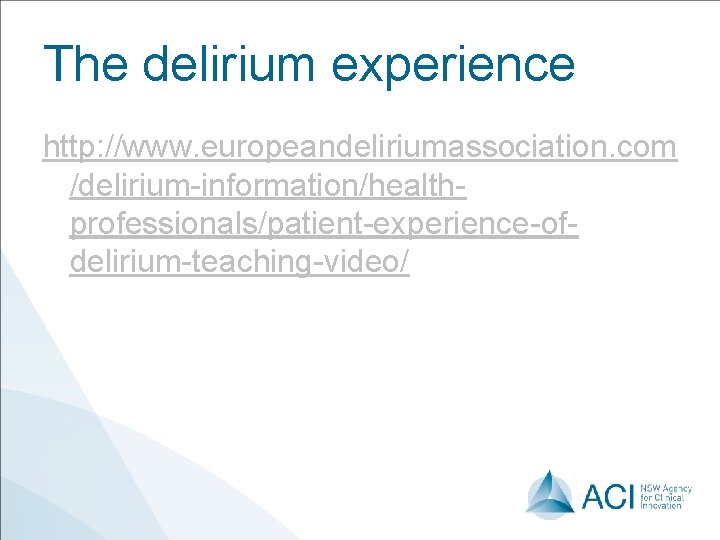 The delirium experience

http://www.europeandeliriumassociation.com/delirium-information/health-professionals/patient-experience-of-delirium-teaching-video/

ACI NSW Agency for Clinical Innovation